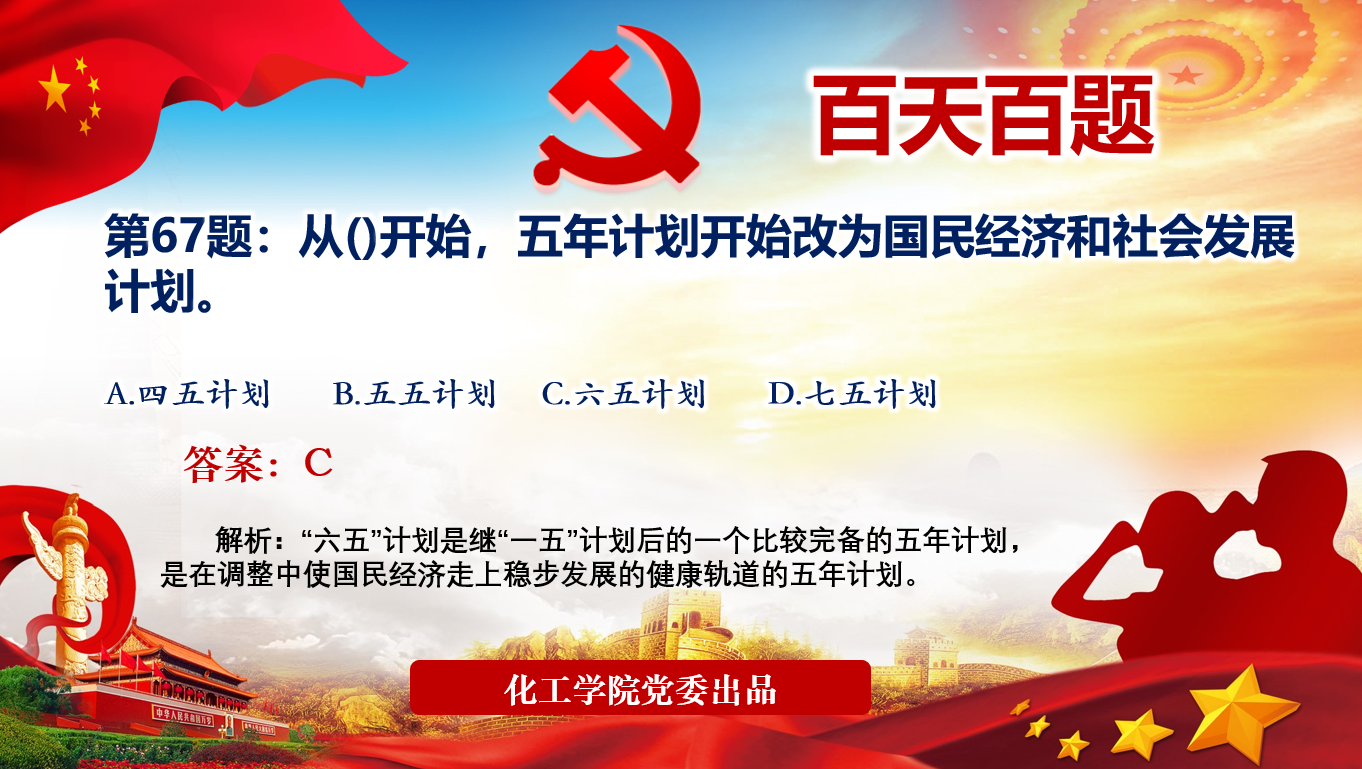 百天百题

第67题：从()开始，五年计划开始改为国民经济和社会发展计划。

A.四五计划　B.五五计划　C.六五计划　D.七五计划

答案：C

解析：“六五”计划是继“一五”计划后的一个比较完备的五年计划，是在调整中使国民经济走上稳步发展的健康轨道的五年计划。

化工学院党委出品